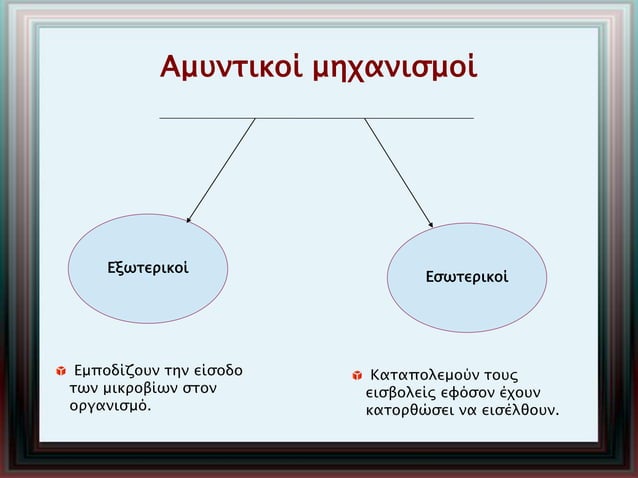 Αμυντικοί μηχανισμοί

Εξωτερικοί

Εσωτερικοί

Εμποδίζουν την είσοδο των μικροβίων στον οργανισμό.

Καταπολεμούν τους εισβολείς εφόσον έχουν κατορθώσει να εισέλθουν.